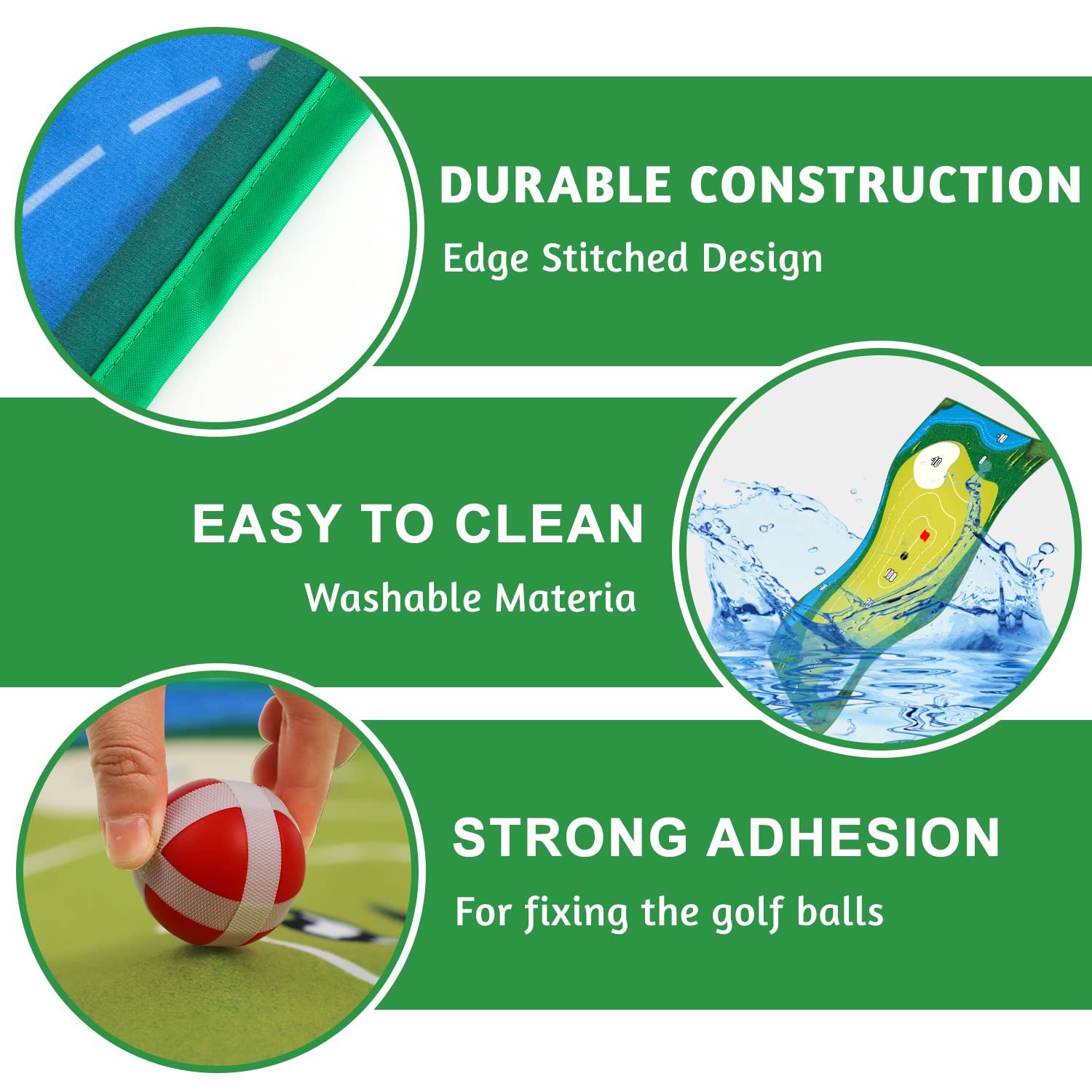 DURABLE CONSTRUCTION
Edge Stitched Design

EASY TO CLEAN
Washable Materia

STRONG ADHESION
For fixing the golf balls